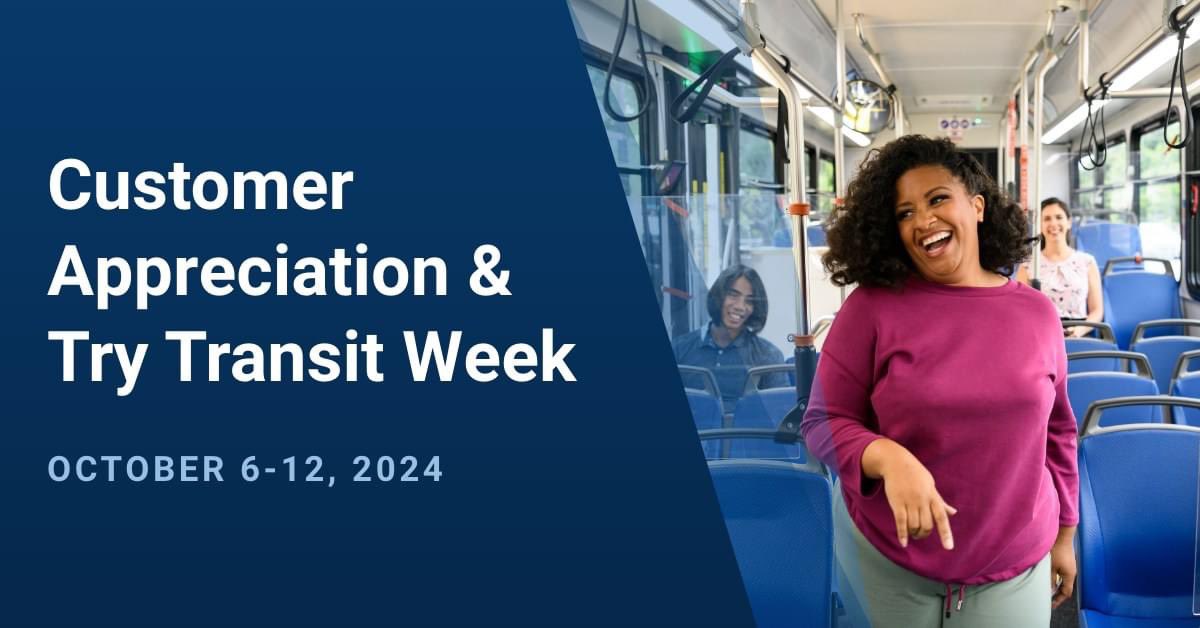 Customer Appreciation & Try Transit Week

OCTOBER 6-12, 2024